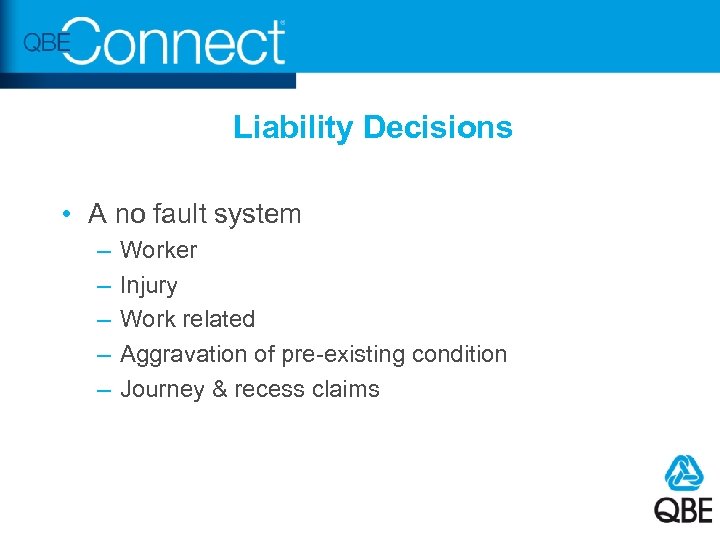 QBE Connect

Liability Decisions

• A no fault system
– Worker
– Injury
– Work related
– Aggravation of pre-existing condition
– Journey & recess claims

QBE